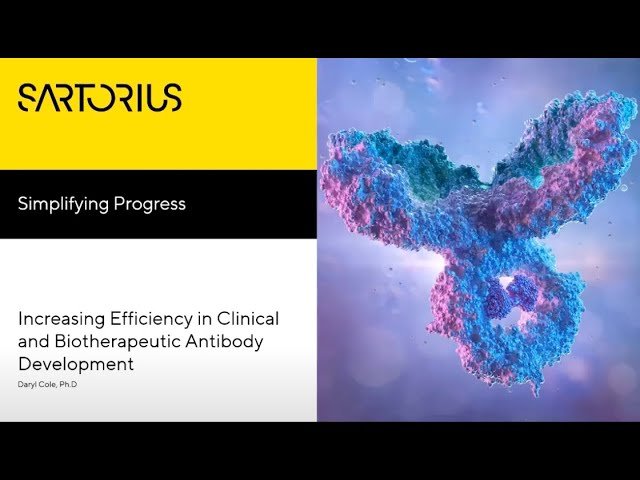 SARTORIUS

Simplifying Progress

Increasing Efficiency in Clinical and Biotherapeutic Antibody Development

Daryl Cole, Ph.D